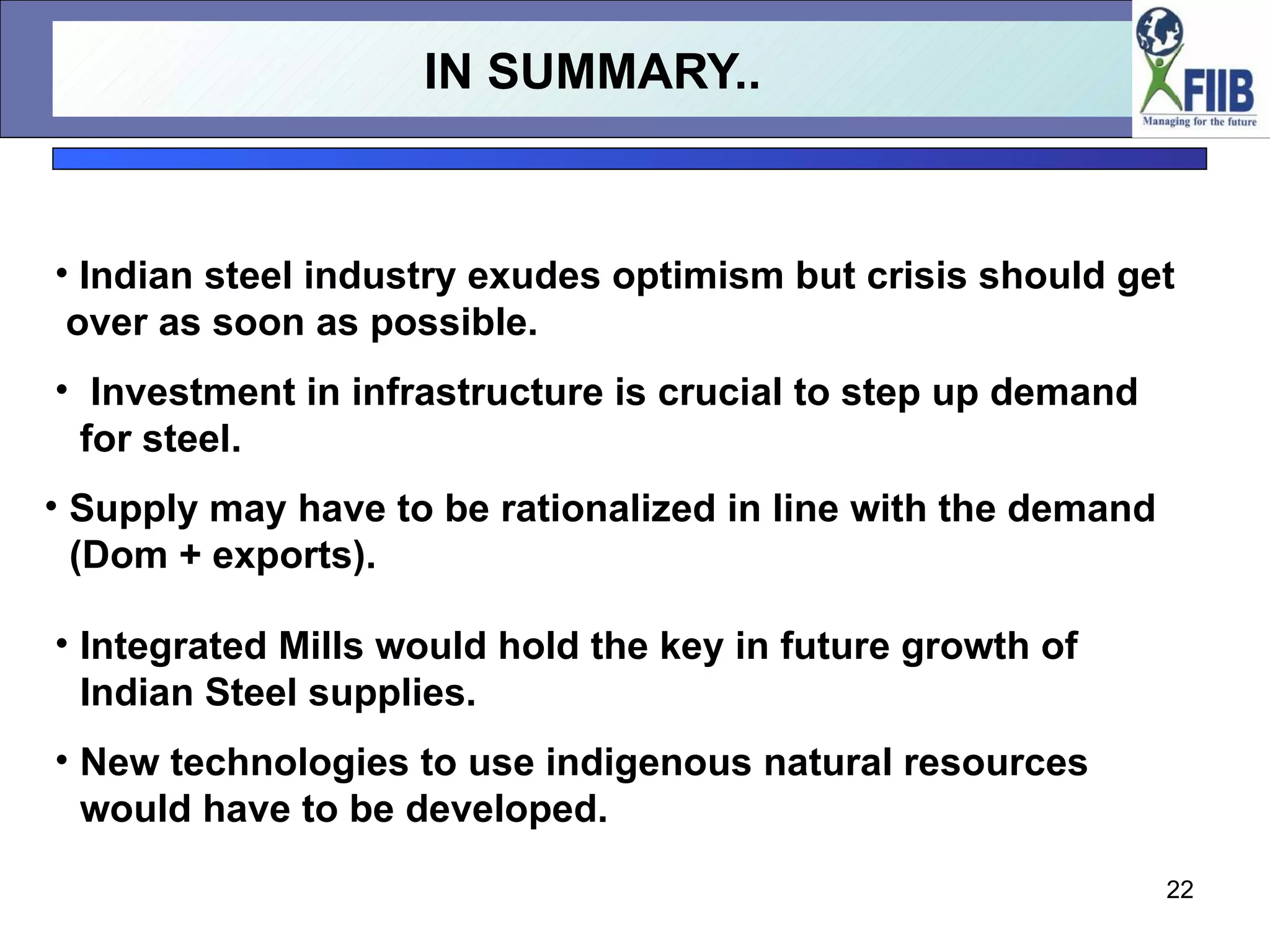 IN SUMMARY..

FIIB
Managing for the future

• Indian steel industry exudes optimism but crisis should get over as soon as possible.

• Investment in infrastructure is crucial to step up demand for steel.

• Supply may have to be rationalized in line with the demand (Dom + exports).

• Integrated Mills would hold the key in future growth of Indian Steel supplies.

• New technologies to use indigenous natural resources would have to be developed.

22